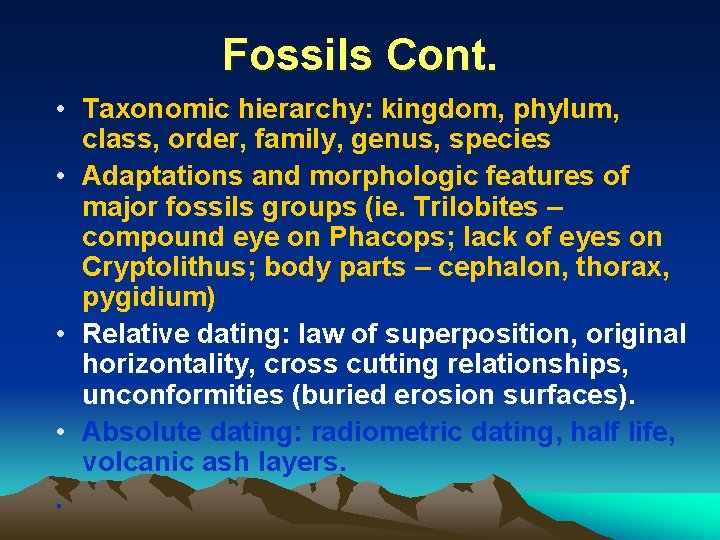 Fossils Cont.

• Taxonomic hierarchy: kingdom, phylum, class, order, family, genus, species

• Adaptations and morphologic features of major fossils groups (ie. Trilobites – compound eye on Phacops; lack of eyes on Cryptolithus; body parts – cephalon, thorax, pygidium)

• Relative dating: law of superposition, original horizontality, cross cutting relationships, unconformities (buried erosion surfaces).

• Absolute dating: radiometric dating, half life, volcanic ash layers.

•